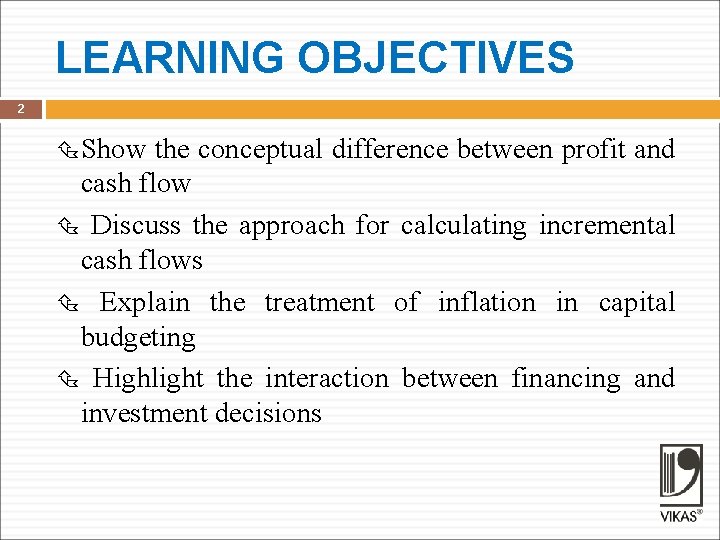 LEARNING OBJECTIVES

2

Show the conceptual difference between profit and cash flow

Discuss the approach for calculating incremental cash flows

Explain the treatment of inflation in capital budgeting

Highlight the interaction between financing and investment decisions

VIKAS®